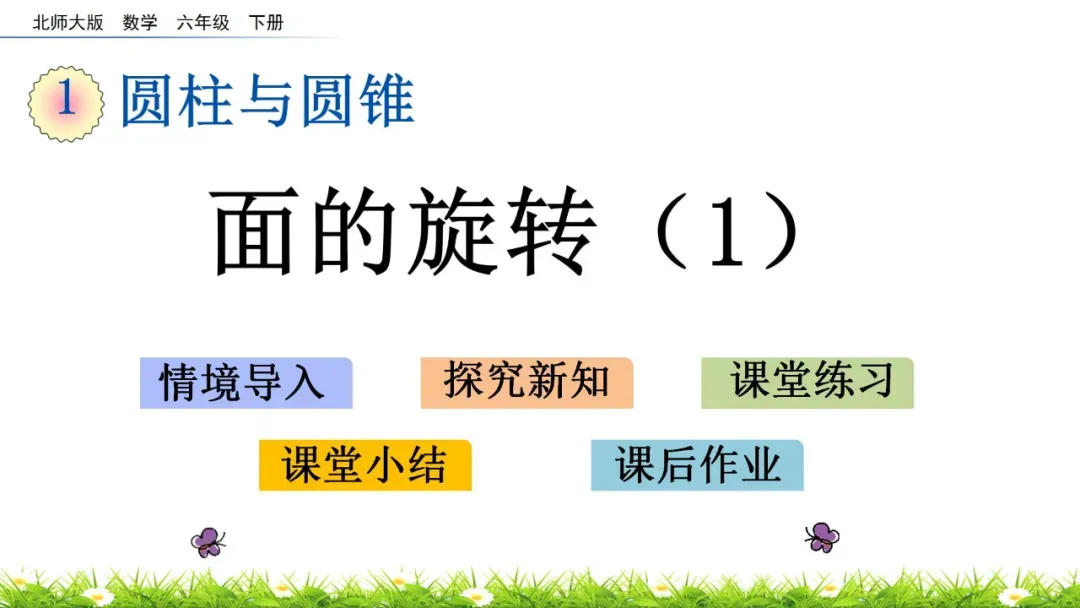 北师大版 数学 六年级 下册

1 圆柱与圆锥

面的旋转（1）

情境导入

探究新知

课堂练习

课堂小结

课后作业